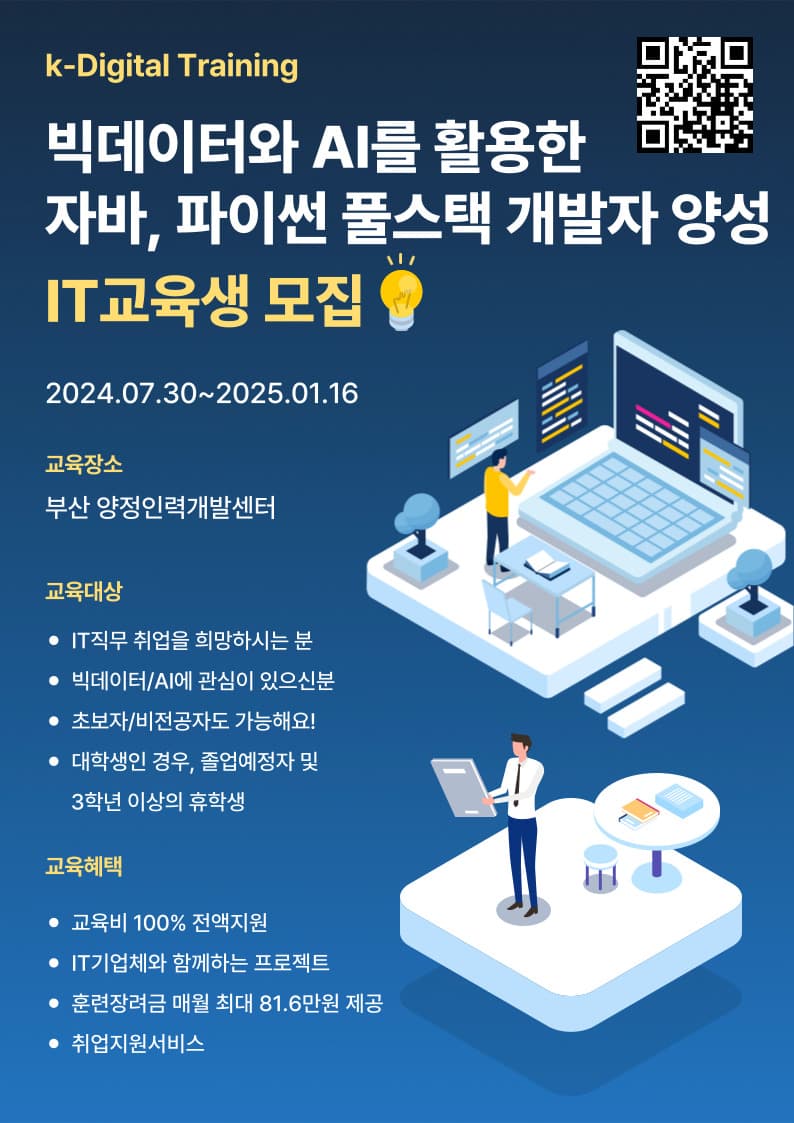 k-Digital Training

빅데이터와 AI를 활용한
자바, 파이썬 풀스택 개발자 양성

IT교육생 모집

2024.07.30~2025.01.16

교육장소

부산 양정인력개발센터

교육대상

• IT직무 취업을 희망하시는 분
• 빅데이터/AI에 관심이 있으신분
• 초보자/비전공자도 가능해요!
• 대학생인 경우, 졸업예정자 및 3학년 이상의 휴학생

교육혜택

• 교육비 100% 전액지원
• IT기업체와 함께하는 프로젝트
• 훈련장려금 매월 최대 81.6만원 제공
• 취업지원서비스